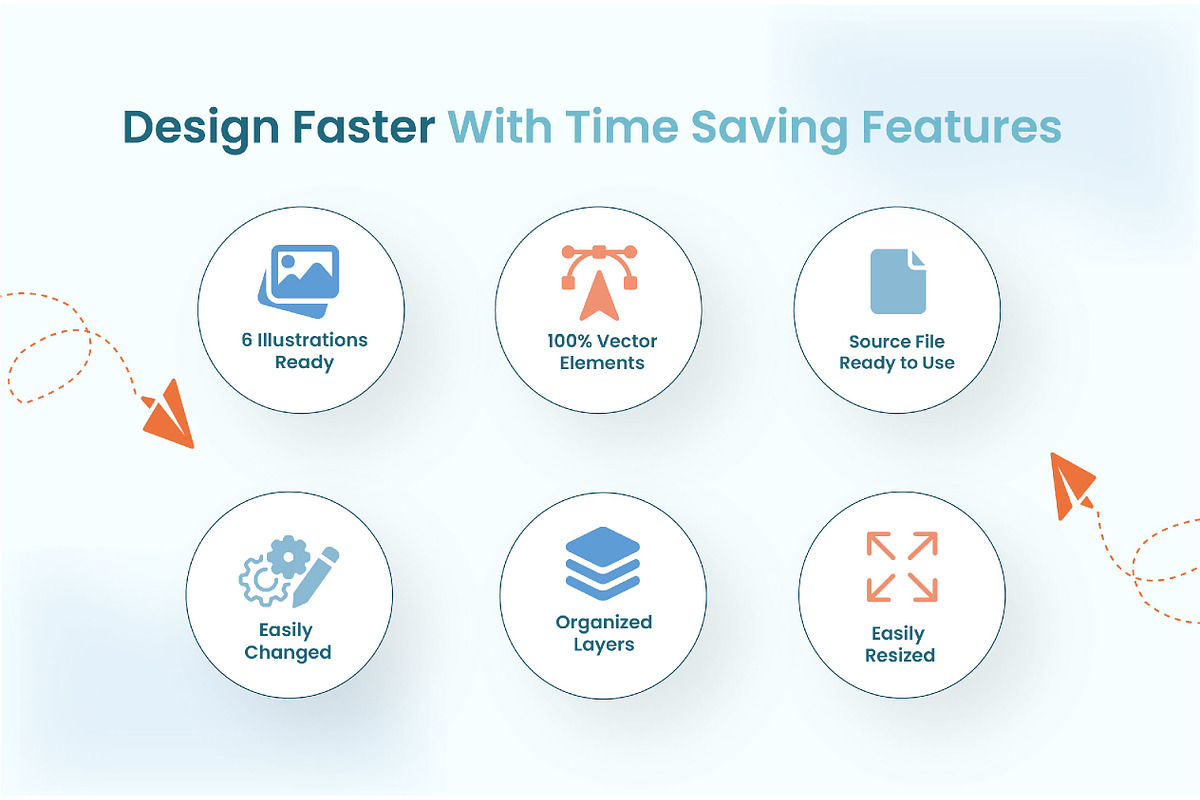 Design Faster With Time Saving Features

6 Illustrations Ready

100% Vector Elements

Source File Ready to Use

Easily Changed

Organized Layers

Easily Resized